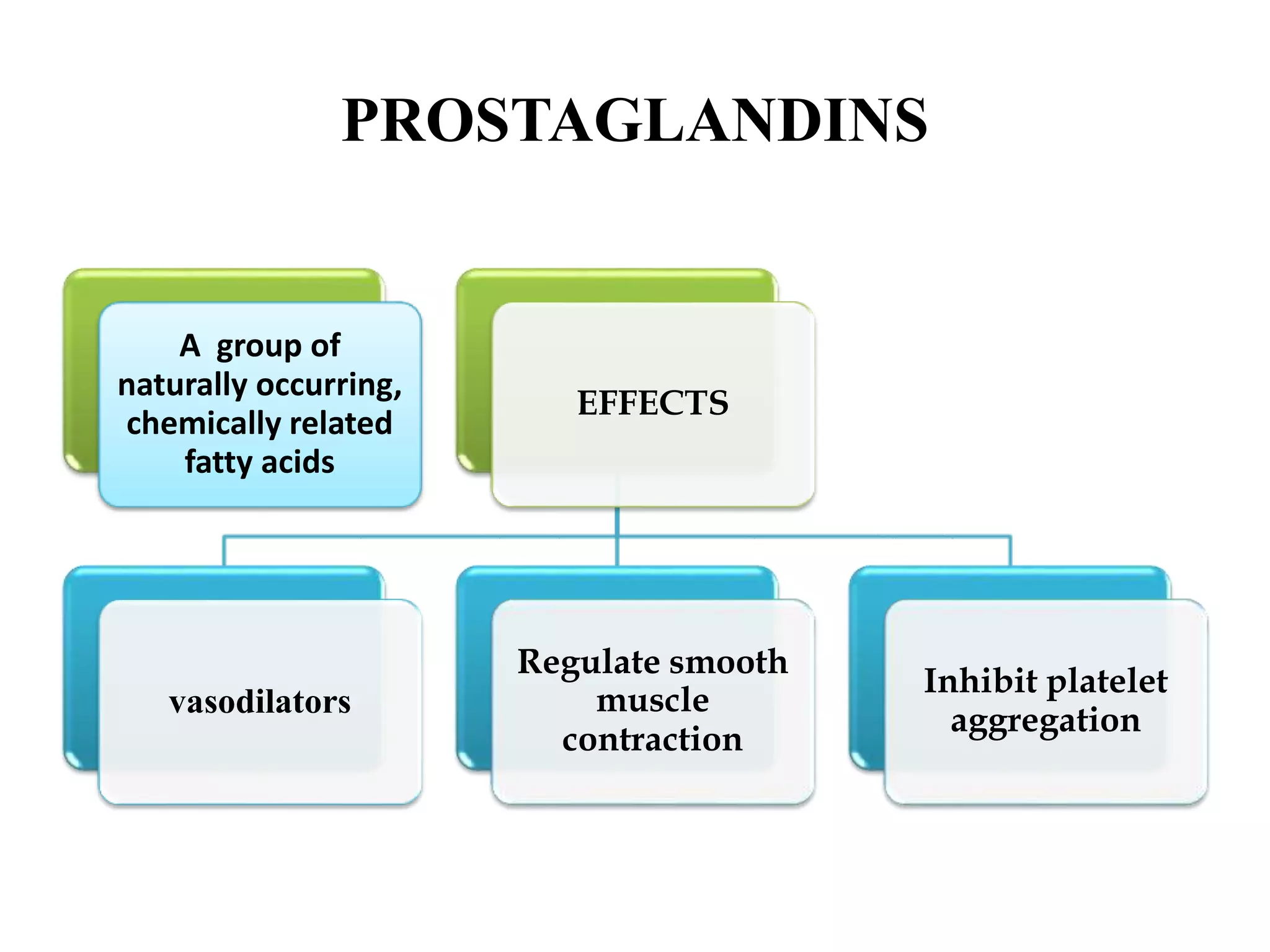 PROSTAGLANDINS

A group of naturally occurring, chemically related fatty acids

EFFECTS

vasodilators

Regulate smooth muscle contraction

Inhibit platelet aggregation